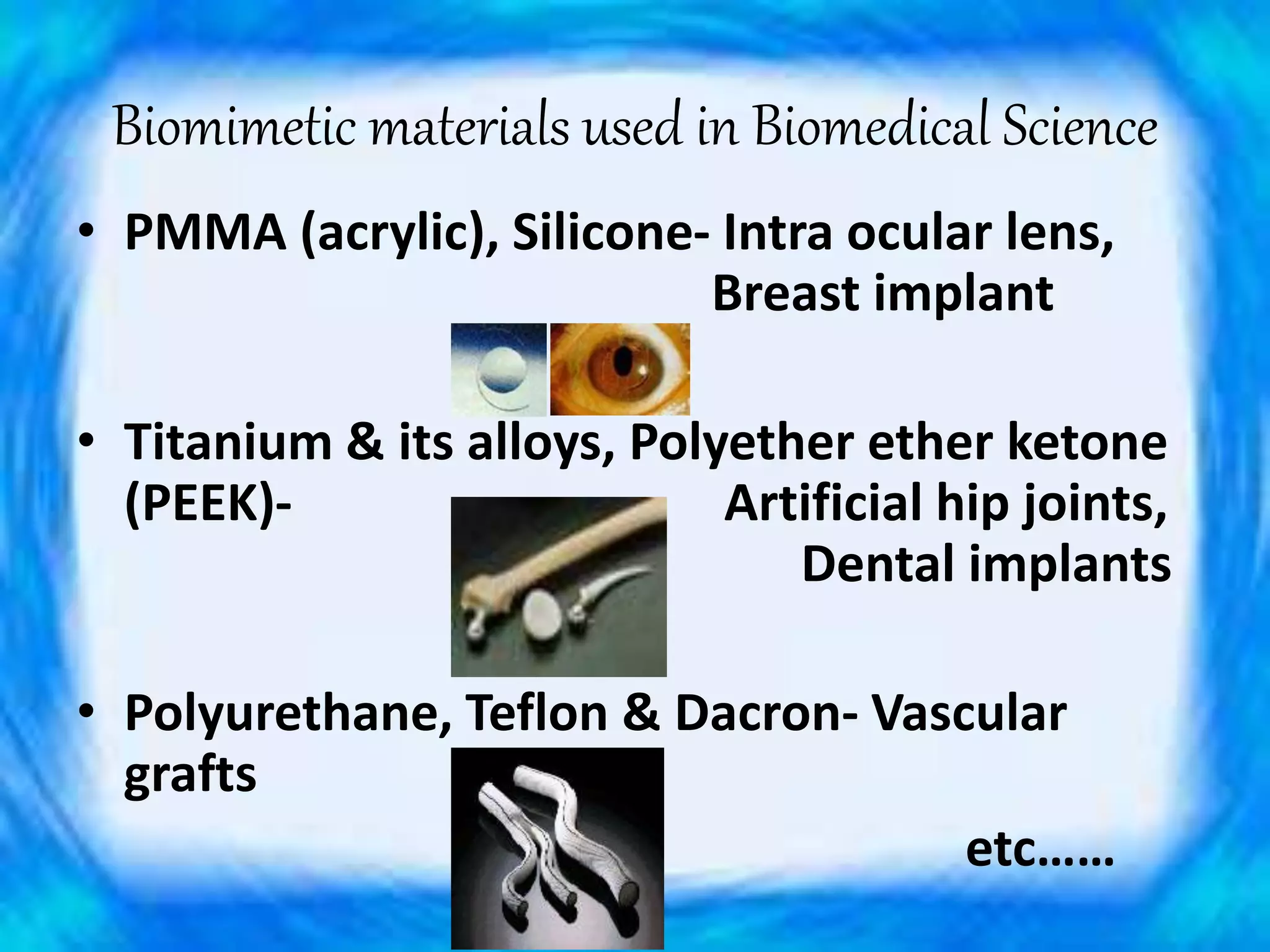 Biomimetic materials used in Biomedical Science

• PMMA (acrylic), Silicone- Intra ocular lens, Breast implant

• Titanium & its alloys, Polyether ether ketone (PEEK)- Artificial hip joints, Dental implants

• Polyurethane, Teflon & Dacron- Vascular grafts

etc……